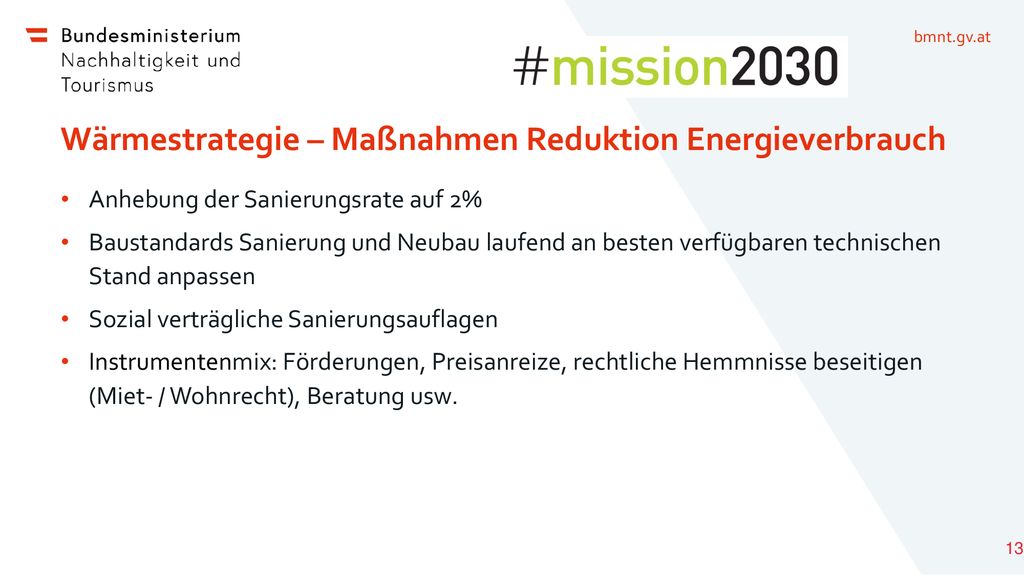 Bundesministerium
Nachhaltigkeit und
Tourismus

#mission2030

bmnt.gv.at

Wärmestrategie – Maßnahmen Reduktion Energieverbrauch

• Anhebung der Sanierungsrate auf 2%
• Baustandards Sanierung und Neubau laufend an besten verfügbaren technischen Stand anpassen
• Sozial verträgliche Sanierungsauflagen
• Instrumentenmix: Förderungen, Preisanreize, rechtliche Hemmnisse beseitigen (Miet- / Wohnrecht), Beratung usw.

13